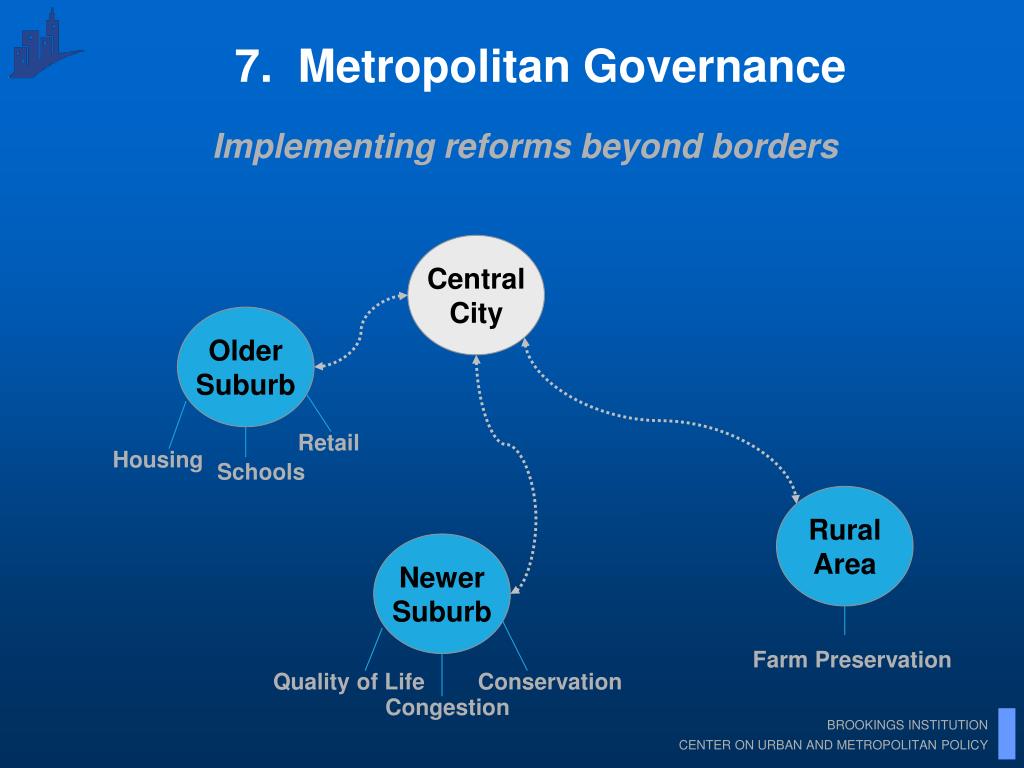 7. Metropolitan Governance

Implementing reforms beyond borders

Central City

Older Suburb

Housing

Schools

Retail

Newer Suburb

Quality of Life

Congestion

Conservation

Rural Area

Farm Preservation

BROOKINGS INSTITUTION
CENTER ON URBAN AND METROPOLITAN POLICY